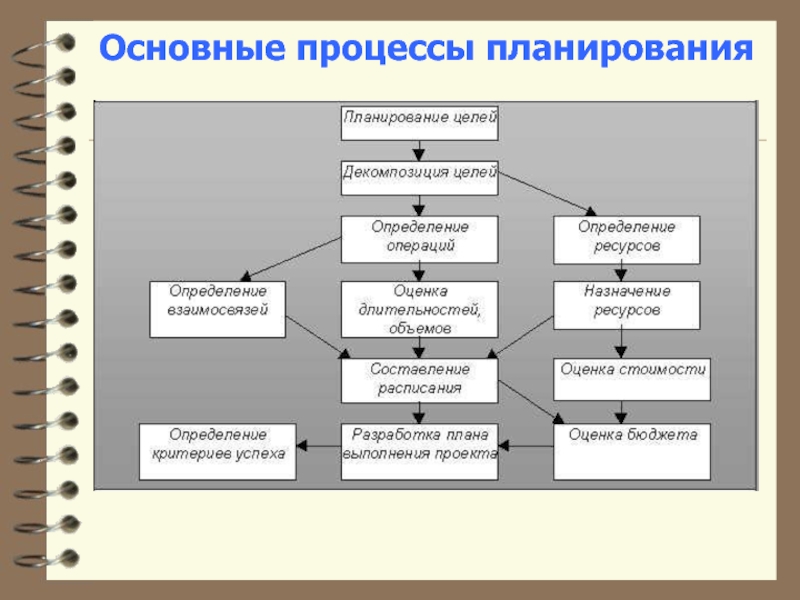 Основные процессы планирования

Планирование целей

Декомпозиция целей

Определение операций

Определение ресурсов

Определение взаимосвязей

Оценка длительностей, объемов

Назначение ресурсов

Составление расписания

Оценка стоимости

Определение критериев успеха

Разработка плана выполнения проекта

Оценка бюджета